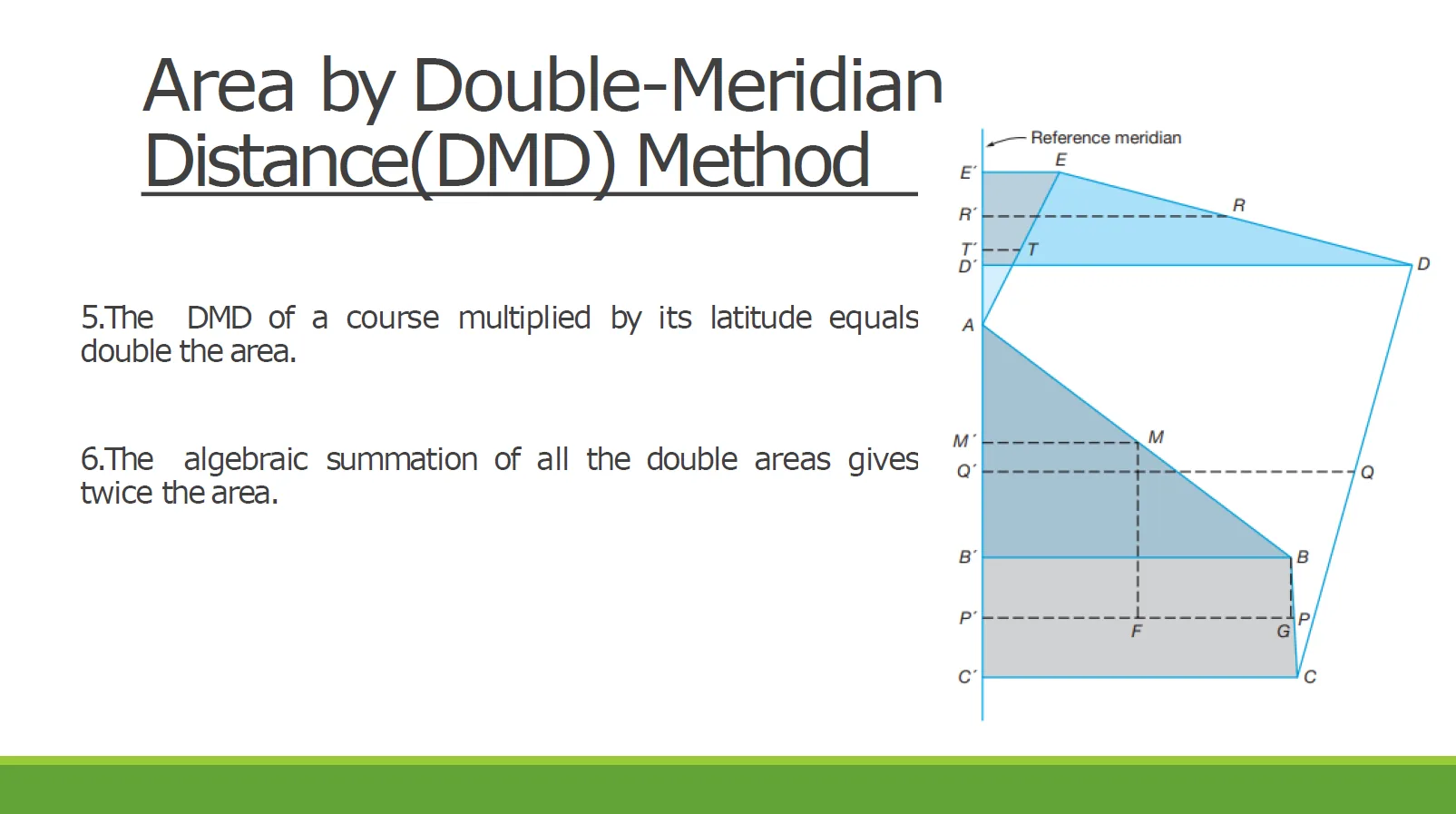 Area by Double-Meridian Distance(DMD) Method

5.The DMD of a course multiplied by its latitude equals double the area.

6.The algebraic summation of all the double areas gives twice the area.

Reference meridian
E′
E
R′
R
T′
T
D′
D
A
M′
M
Q′
Q
B′
B
P′
F
G
P
C′
C